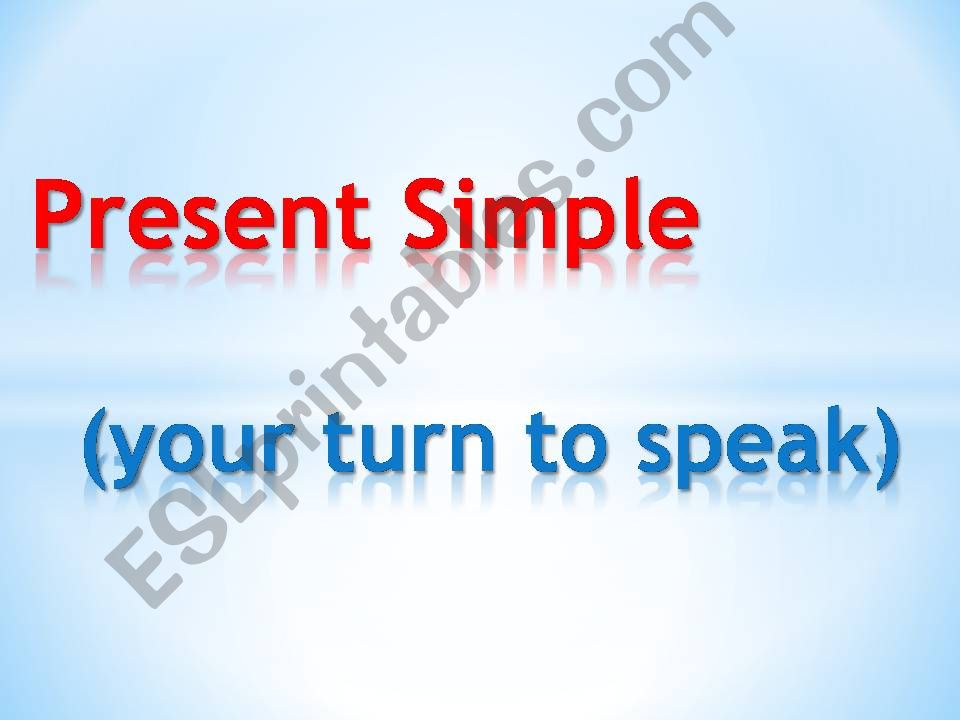 Present Simple

(your turn to speak)

ESLprintables.com